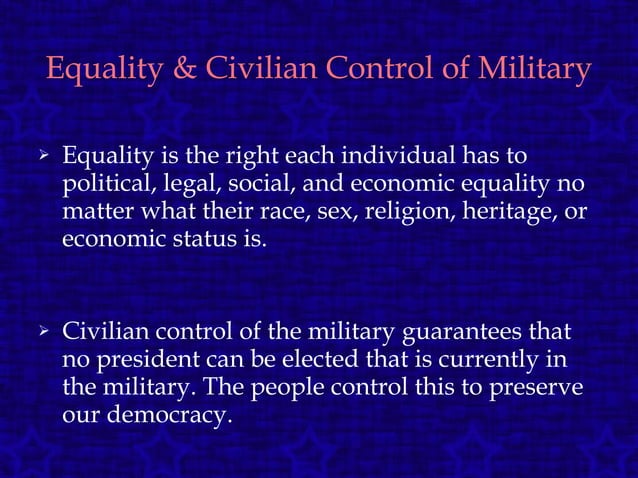 Equality & Civilian Control of Military

➢ Equality is the right each individual has to political, legal, social, and economic equality no matter what their race, sex, religion, heritage, or economic status is.

➢ Civilian control of the military guarantees that no president can be elected that is currently in the military. The people control this to preserve our democracy.